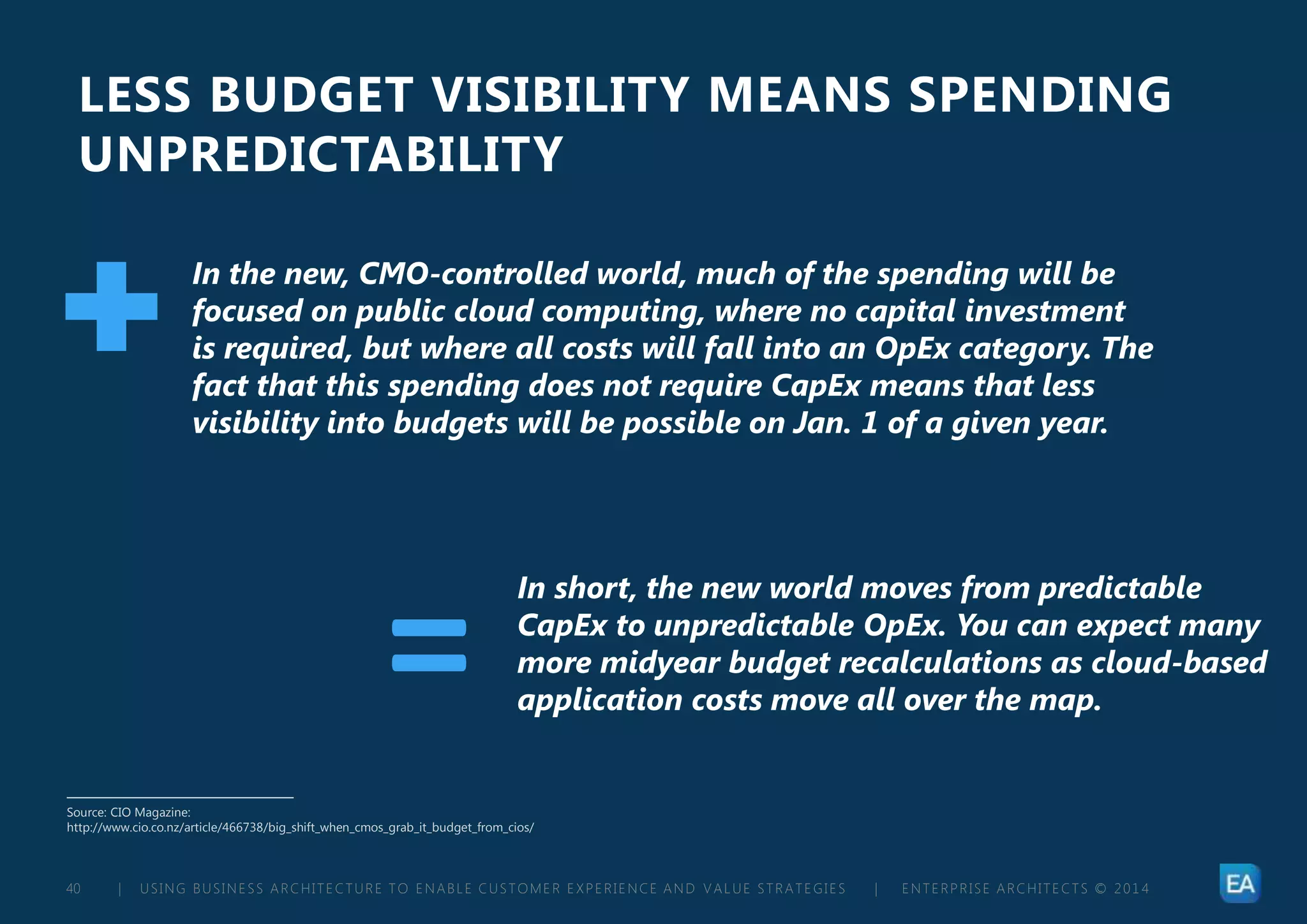 LESS BUDGET VISIBILITY MEANS SPENDING UNPREDICTABILITY

In the new, CMO-controlled world, much of the spending will be focused on public cloud computing, where no capital investment is required, but where all costs will fall into an OpEx category. The fact that this spending does not require CapEx means that less visibility into budgets will be possible on Jan. 1 of a given year.

In short, the new world moves from predictable CapEx to unpredictable OpEx. You can expect many more midyear budget recalculations as cloud-based application costs move all over the map.

Source: CIO Magazine: http://www.cio.co.nz/article/466738/big_shift_when_cmos_grab_it_budget_from_cios/

40 | USING BUSINESS ARCHITECTURE TO ENABLE CUSTOMER EXPERIENCE AND VALUE STRATEGIES | ENTERPRISE ARCHITECTS © 2014

EA